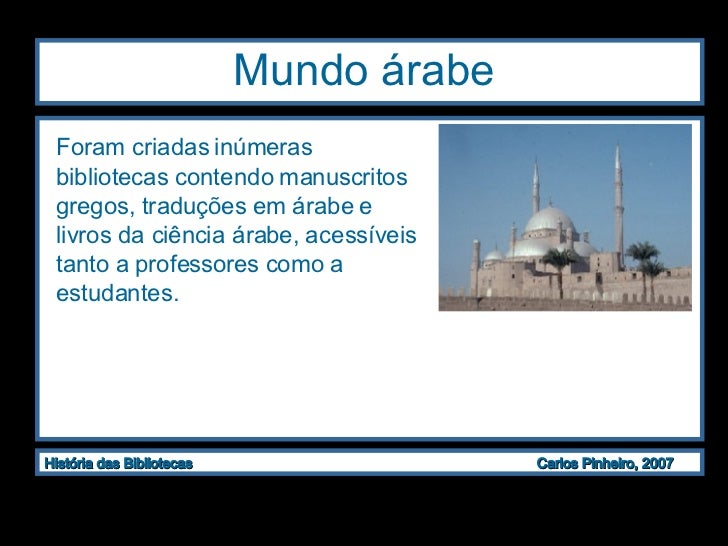 Mundo árabe

Foram criadas inúmeras bibliotecas contendo manuscritos gregos, traduções em árabe e livros da ciência árabe, acessíveis tanto a professores como a estudantes.

História das Bibliotecas

Carlos Pinheiro, 2007